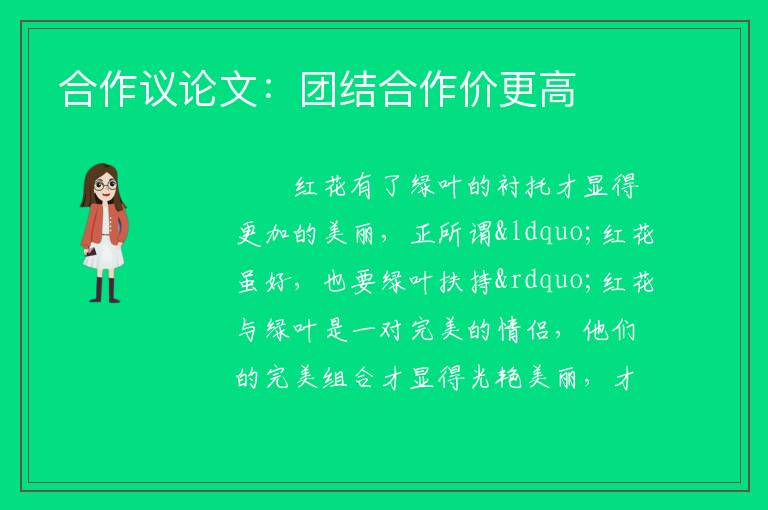 合作议论文：团结合作价更高

红花有了绿叶的衬托才显得更加的美丽，正所谓&ldquo;红花虽好，也要绿叶扶持&rdquo;红花与绿叶是一对完美的情侣，他们的完美组合才显得光艳美丽，才